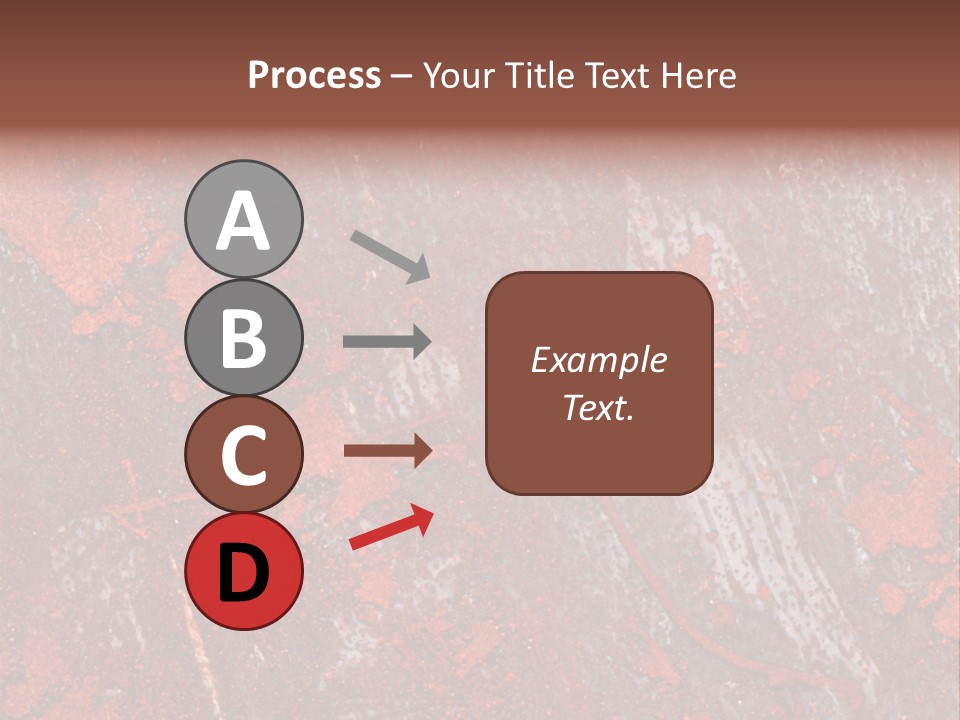 Process – Your Title Text Here

A
B
C
D

Example Text.